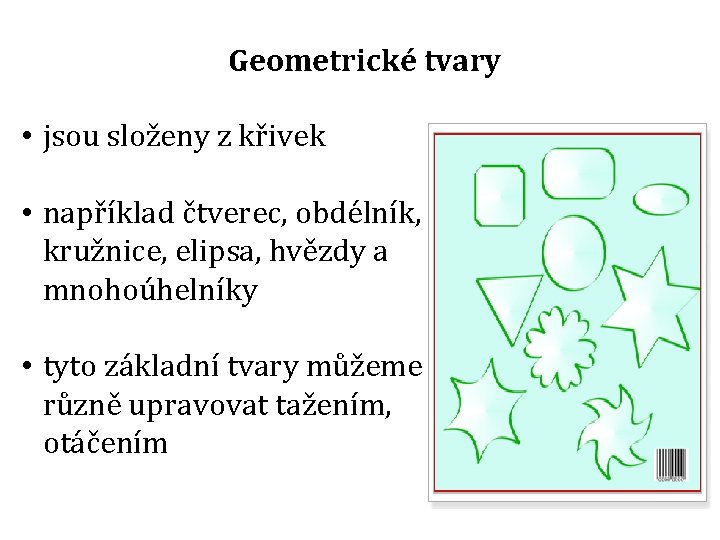 Geometrické tvary

• jsou složeny z křivek

• například čtverec, obdélník, kružnice, elipsa, hvězdy a mnohoúhelníky

• tyto základní tvary můžeme různě upravovat tažením, otáčením